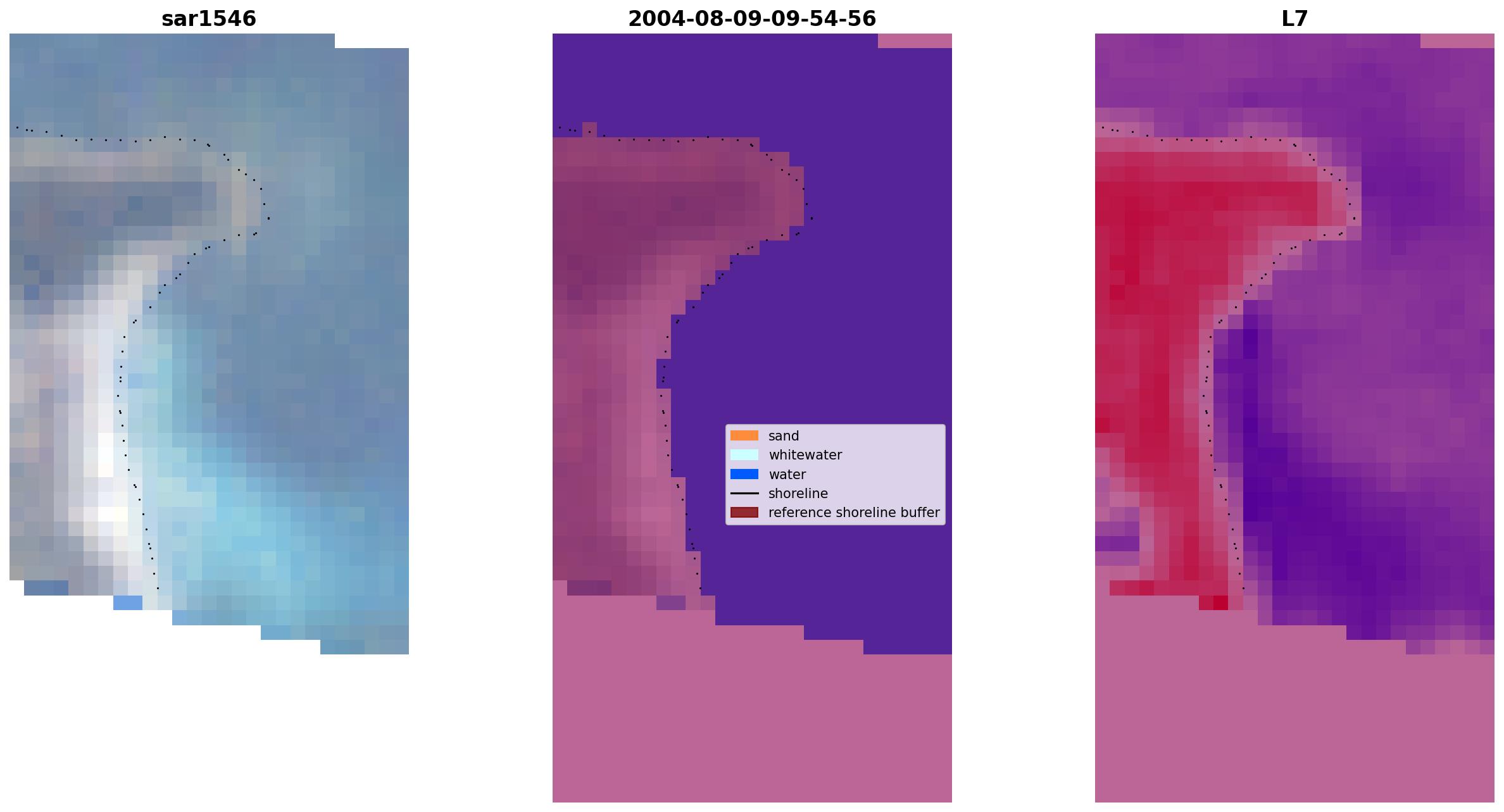 sar1546

2004-08-09-09-54-56

sand
whitewater
water
shoreline
reference shoreline buffer

L7